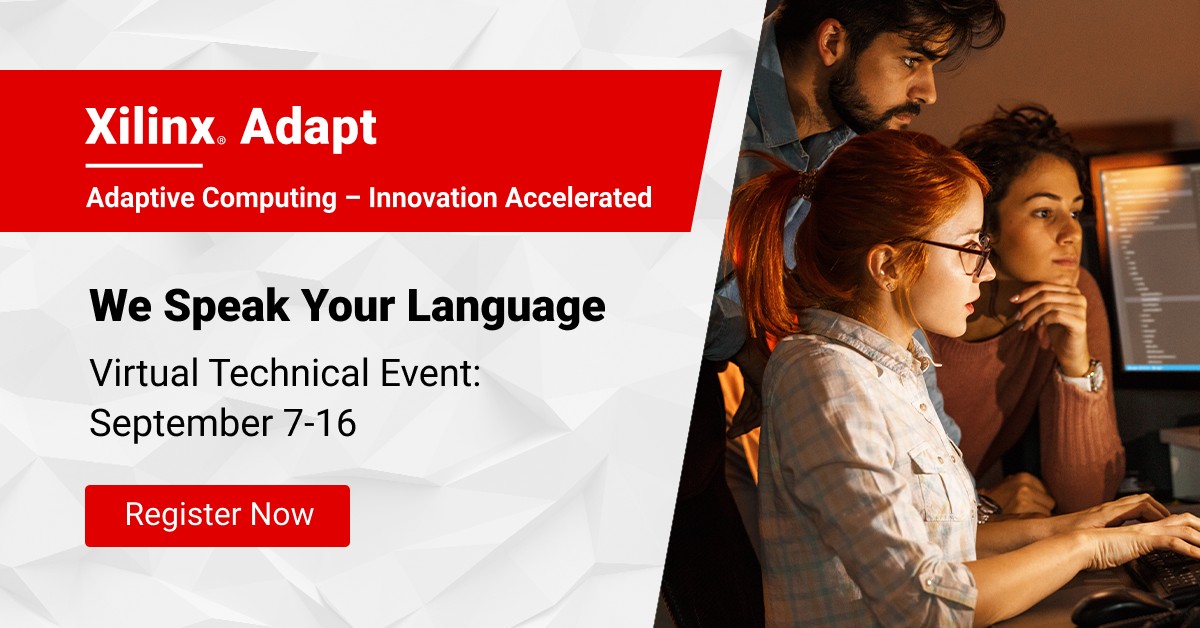 Xilinx® Adapt

Adaptive Computing – Innovation Accelerated

We Speak Your Language

Virtual Technical Event: September 7-16

Register Now